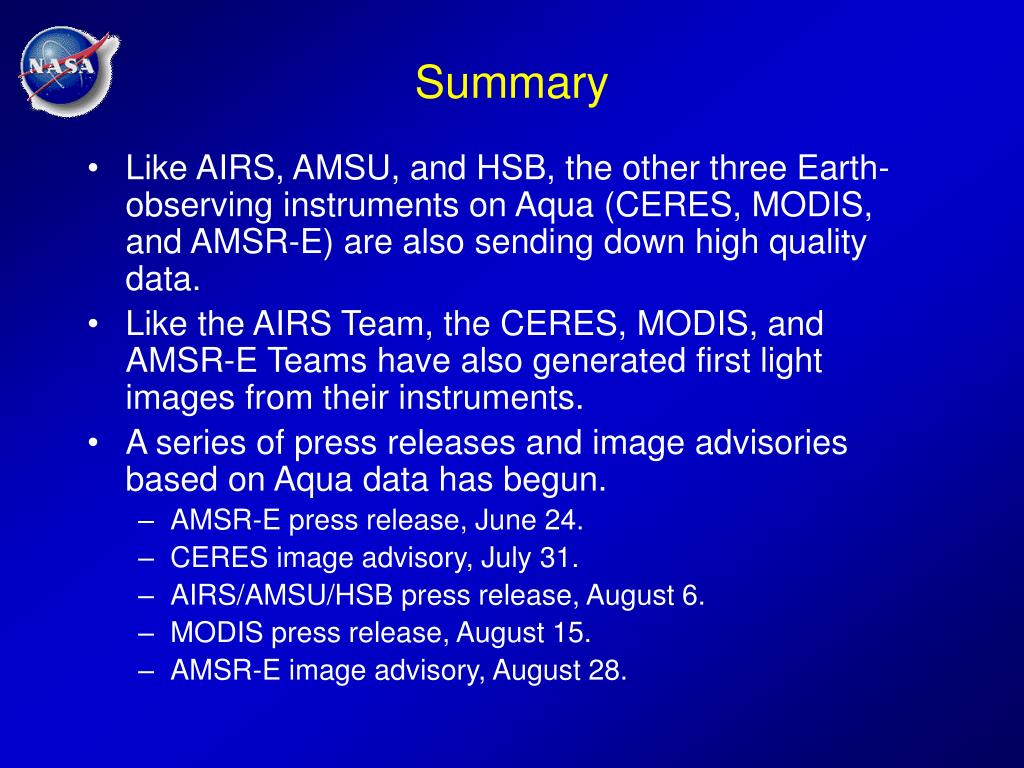 NASA

Summary

• Like AIRS, AMSU, and HSB, the other three Earth-observing instruments on Aqua (CERES, MODIS, and AMSR-E) are also sending down high quality data.
• Like the AIRS Team, the CERES, MODIS, and AMSR-E Teams have also generated first light images from their instruments.
• A series of press releases and image advisories based on Aqua data has begun.
– AMSR-E press release, June 24.
– CERES image advisory, July 31.
– AIRS/AMSU/HSB press release, August 6.
– MODIS press release, August 15.
– AMSR-E image advisory, August 28.